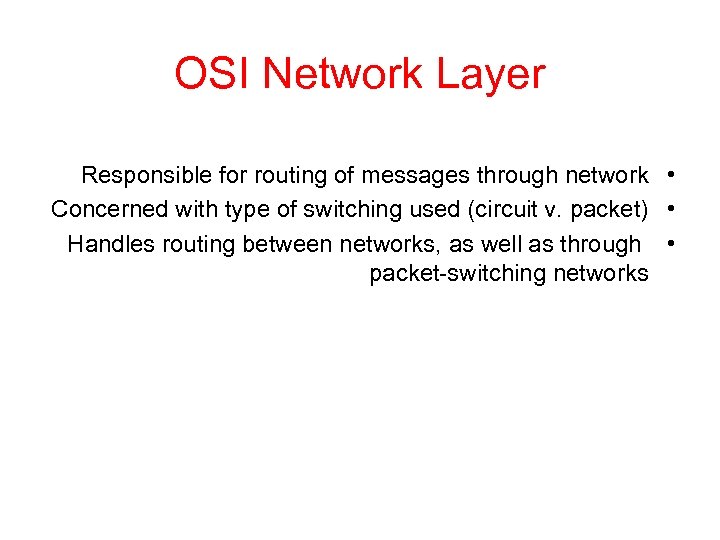 OSI Network Layer

• Responsible for routing of messages through network
• Concerned with type of switching used (circuit v. packet)
• Handles routing between networks, as well as through packet-switching networks